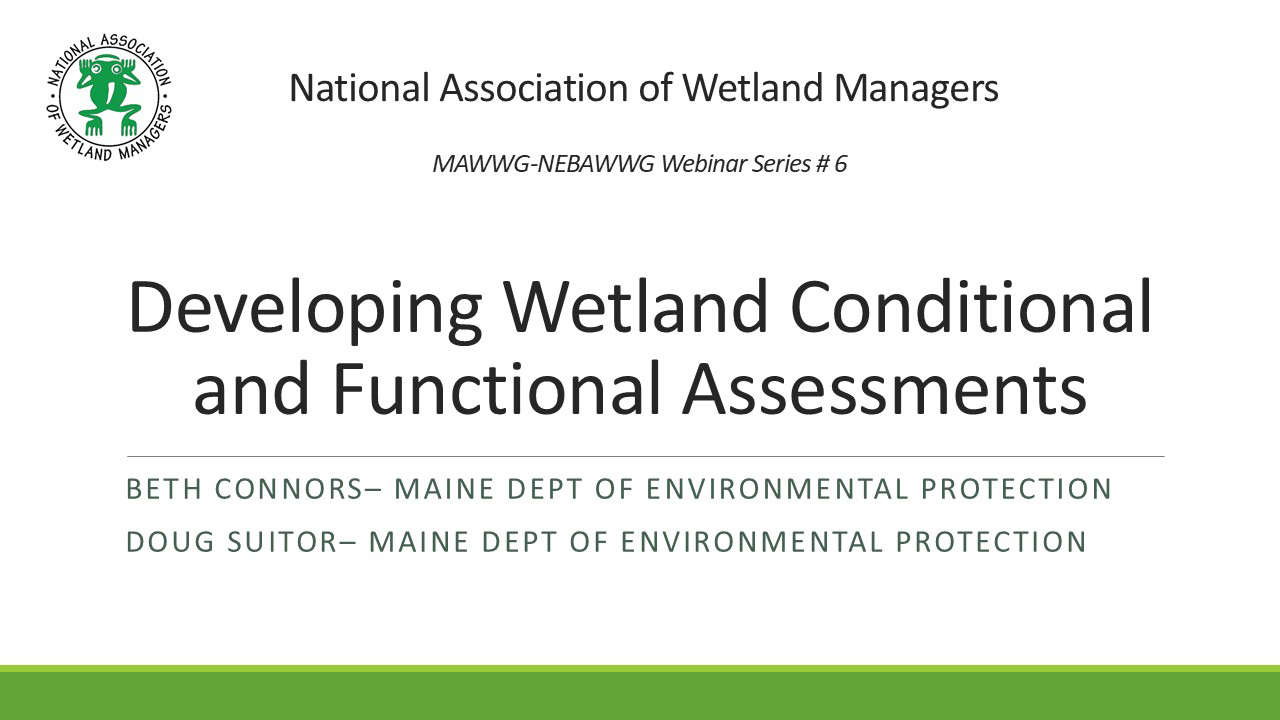 NATIONAL ASSOCIATION OF WETLAND MANAGERS

National Association of Wetland Managers

MAWWG-NEBAWWG Webinar Series # 6

Developing Wetland Conditional and Functional Assessments

BETH CONNORS– MAINE DEPT OF ENVIRONMENTAL PROTECTION

DOUG SUITOR– MAINE DEPT OF ENVIRONMENTAL PROTECTION